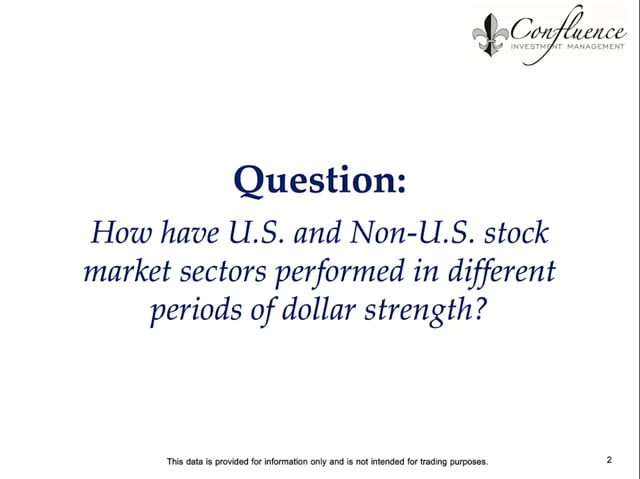 Confluence
INVESTMENT MANAGEMENT

Question:

How have U.S. and Non-U.S. stock market sectors performed in different periods of dollar strength?

This data is provided for information only and is not intended for trading purposes.

2